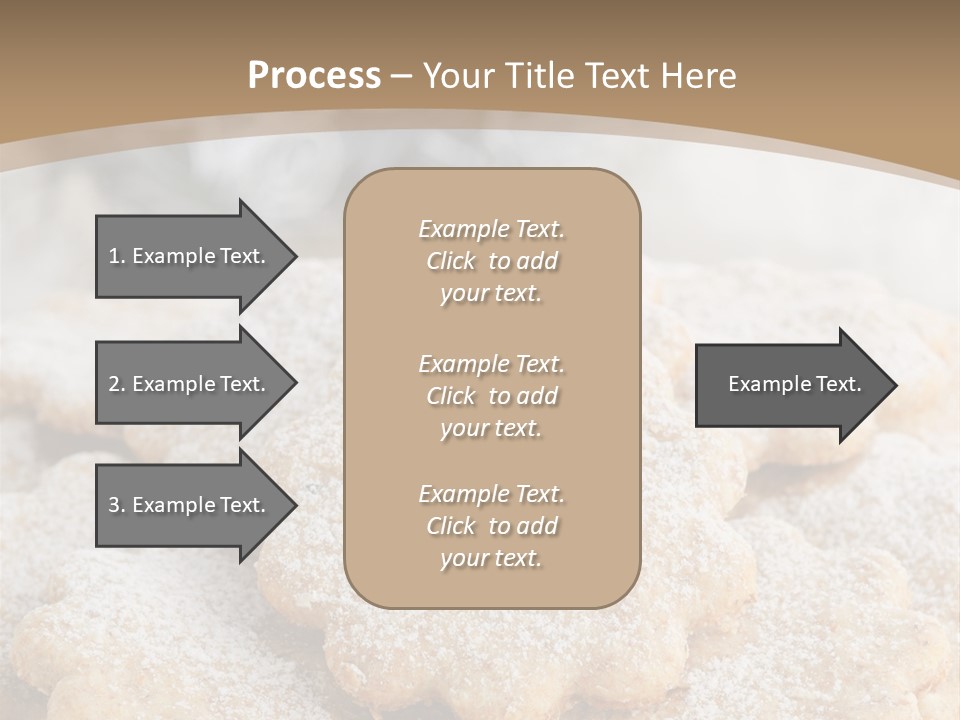 Process – Your Title Text Here

1. Example Text.

2. Example Text.

3. Example Text.

Example Text. Click to add your text.

Example Text. Click to add your text.

Example Text. Click to add your text.

Example Text.